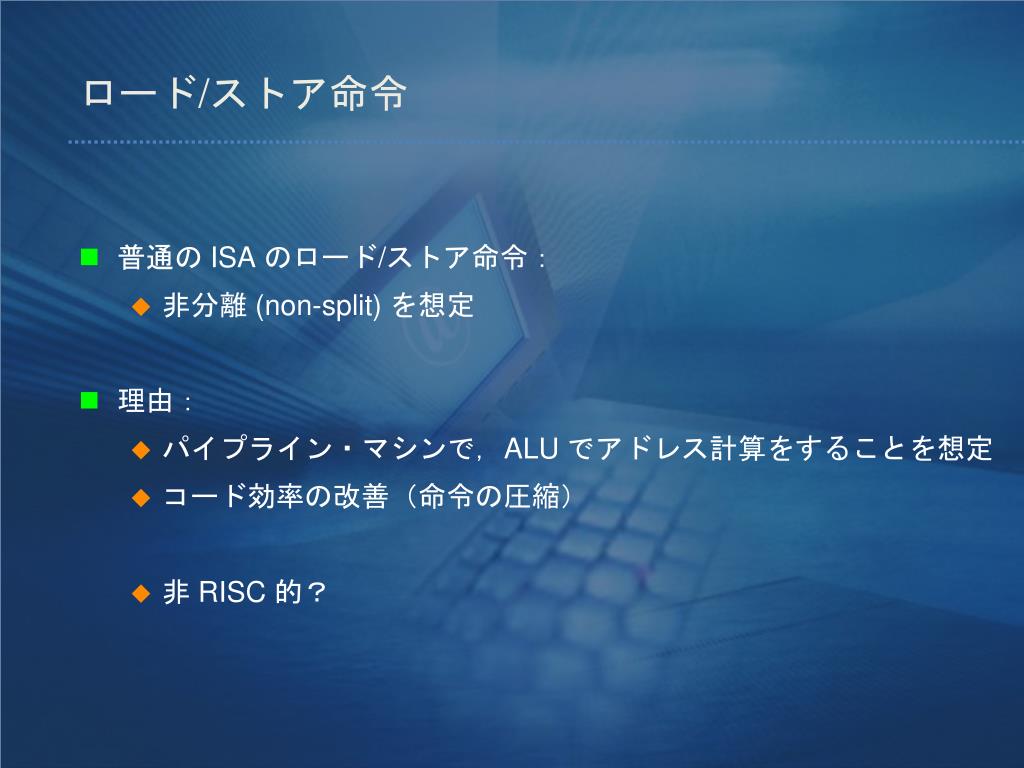 ロード/ストア命令

普通の ISA のロード/ストア命令：

非分離 (non-split) を想定

理由：

パイプライン・マシンで，ALU でアドレス計算をすることを想定

コード効率の改善（命令の圧縮）

非 RISC 的？